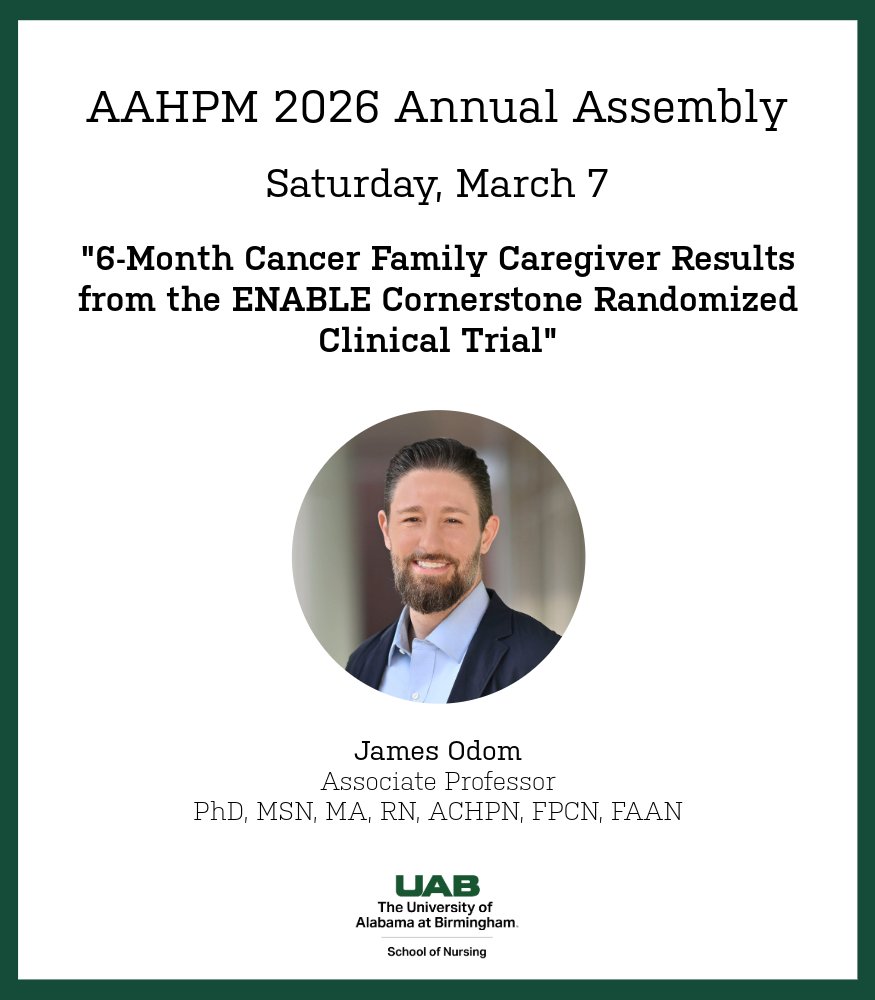 AAHPM 2026 Annual Assembly

Saturday, March 7

"6-Month Cancer Family Caregiver Results from the ENABLE Cornerstone Randomized Clinical Trial"

James Odom
Associate Professor
PhD, MSN, MA, RN, ACHPN, FPCN, FAAN

UAB
The University of Alabama at Birmingham.
School of Nursing